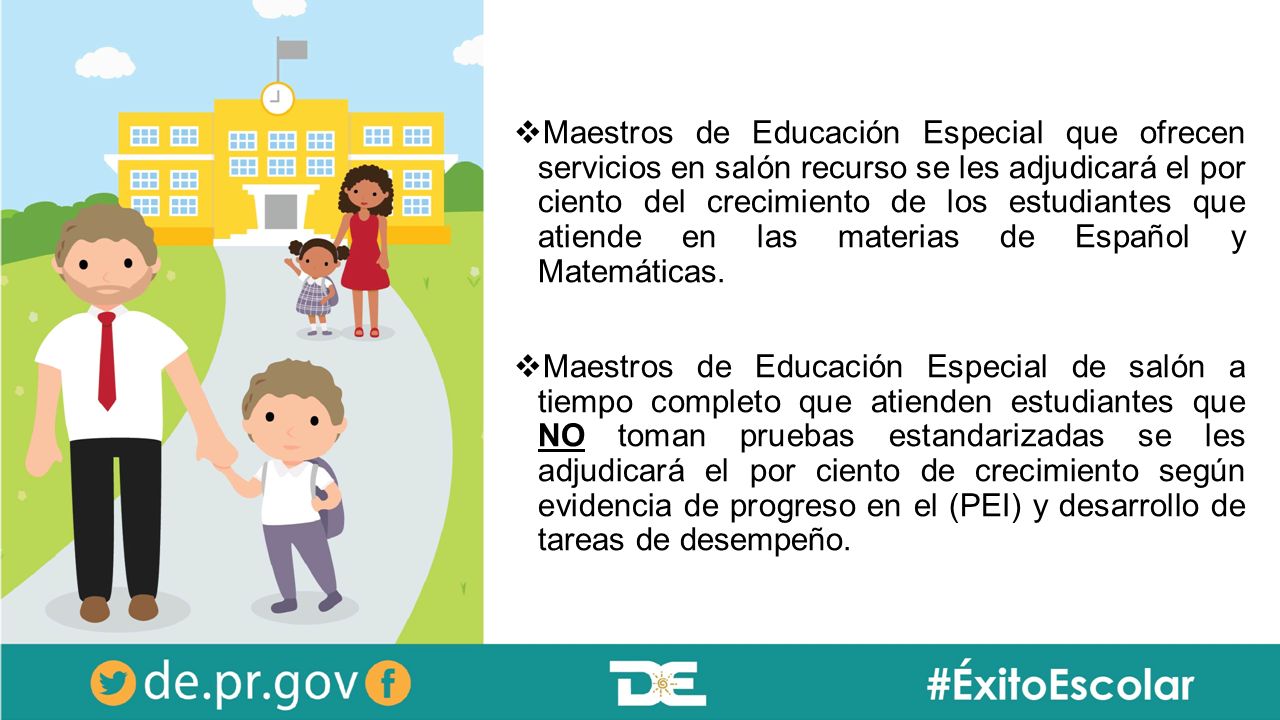 ❖Maestros de Educación Especial que ofrecen servicios en salón recurso se les adjudicará el por ciento del crecimiento de los estudiantes que atiende en las materias de Español y Matemáticas.

❖Maestros de Educación Especial de salón a tiempo completo que atienden estudiantes que NO toman pruebas estandarizadas se les adjudicará el por ciento de crecimiento según evidencia de progreso en el (PEI) y desarrollo de tareas de desempeño.

de.pr.gov

DE

#ÉxitoEscolar